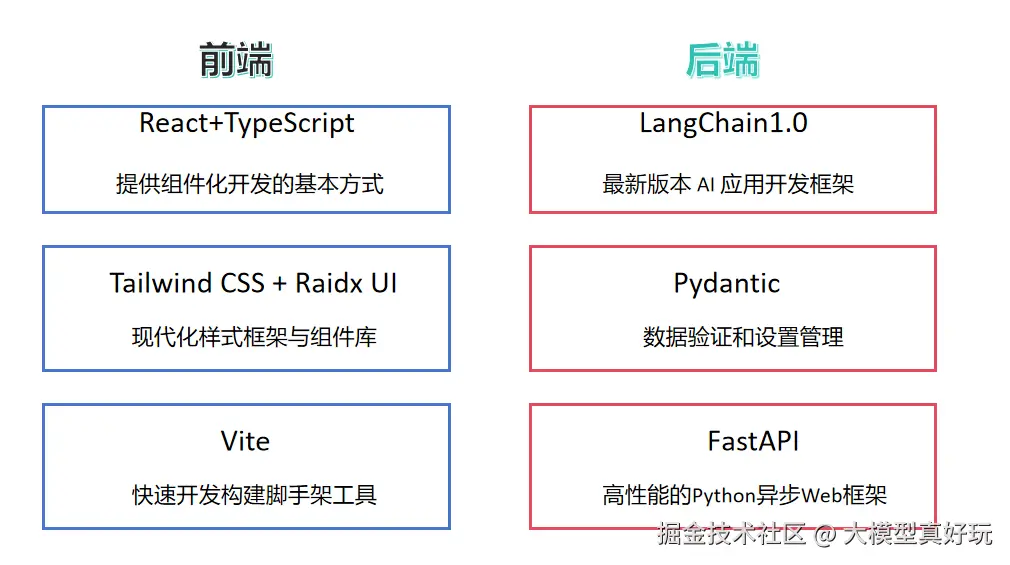 前端

React+TypeScript

提供组件化开发的基本方式

Tailwind CSS + Raidx UI

现代化样式框架与组件库

Vite

快速开发构建脚手架工具

后端

LangChain1.0

最新版本 AI 应用开发框架

Pydantic

数据验证和设置管理

FastAPI

高性能的Python异步Web框架

掘金技术社区 @ 大模型真好玩